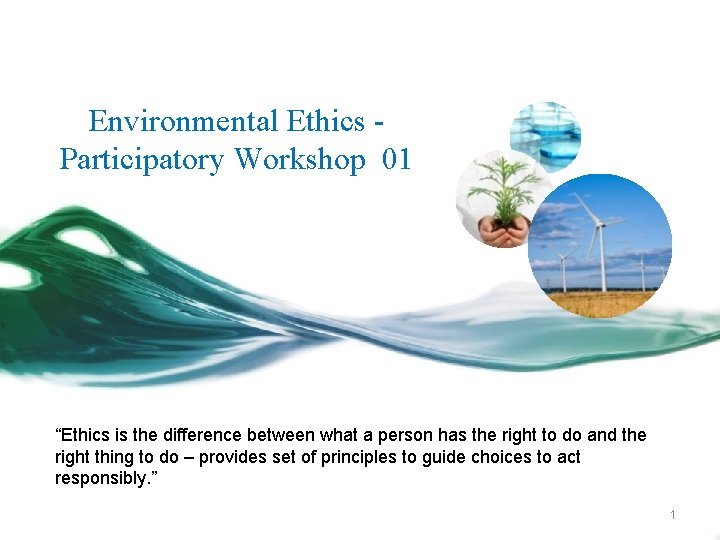 Environmental Ethics - Participatory Workshop 01

“Ethics is the difference between what a person has the right to do and the right thing to do – provides set of principles to guide choices to act responsibly.”

1